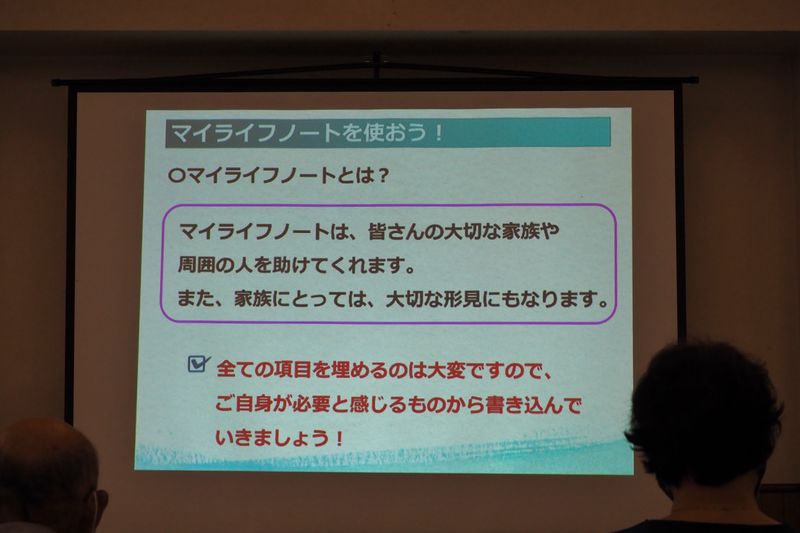 マイライフノートを使おう！

○マイライフノートとは？

マイライフノートは、皆さんの大切な家族や周囲の人を助けてくれます。
また、家族にとっては、大切な形見にもなります。

全ての項目を埋めるのは大変ですので、ご自身が必要と感じるものから書き込んでいきましょう！